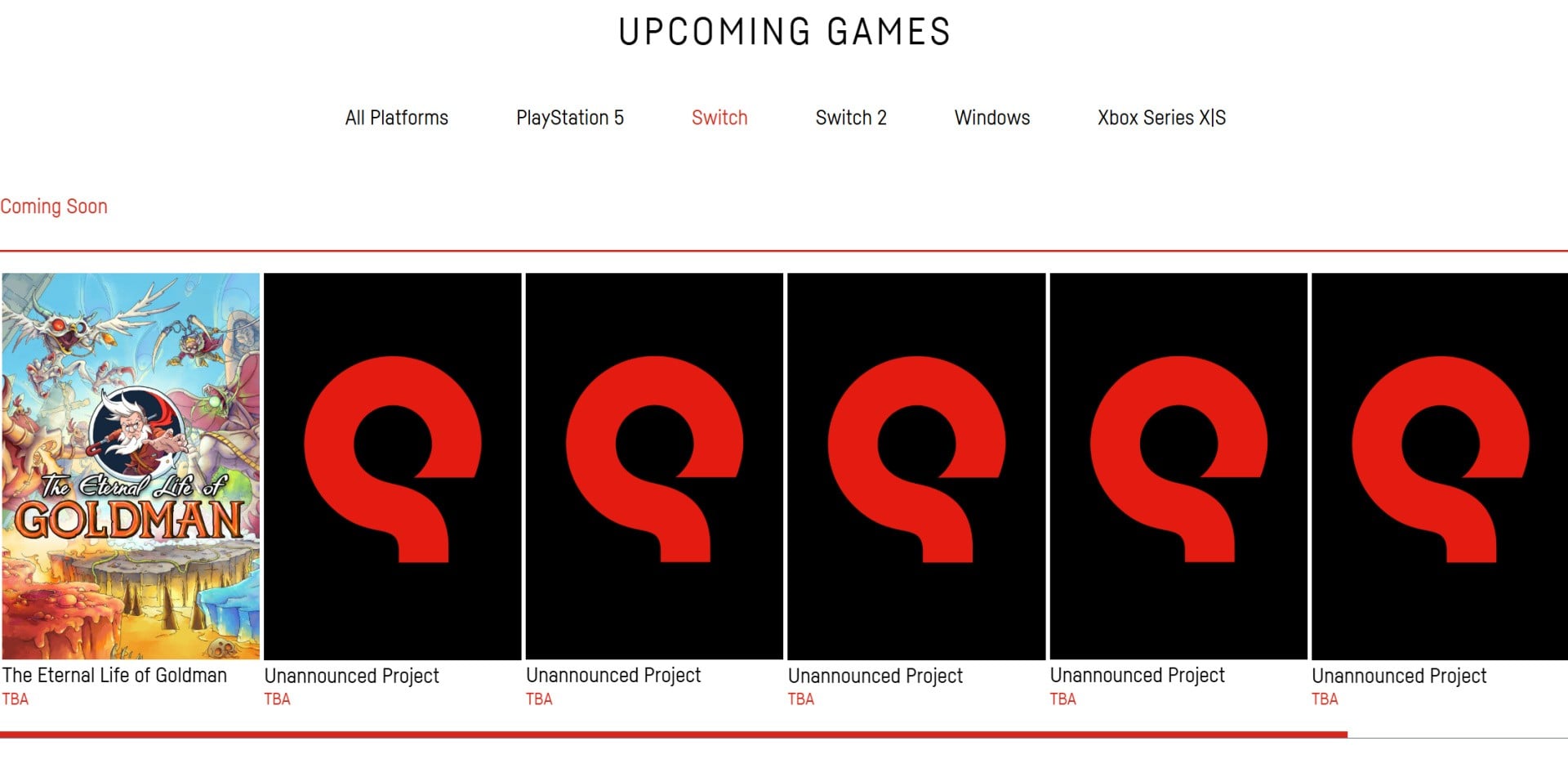 UPCOMING GAMES

All Platforms PlayStation 5 Switch Switch 2 Windows Xbox Series X|S

Coming Soon

The Eternal Life of GOLDMAN

The Eternal Life of Goldman
TBA

Unannounced Project
TBA

Unannounced Project
TBA

Unannounced Project
TBA

Unannounced Project
TBA

Unannounced Project
TBA